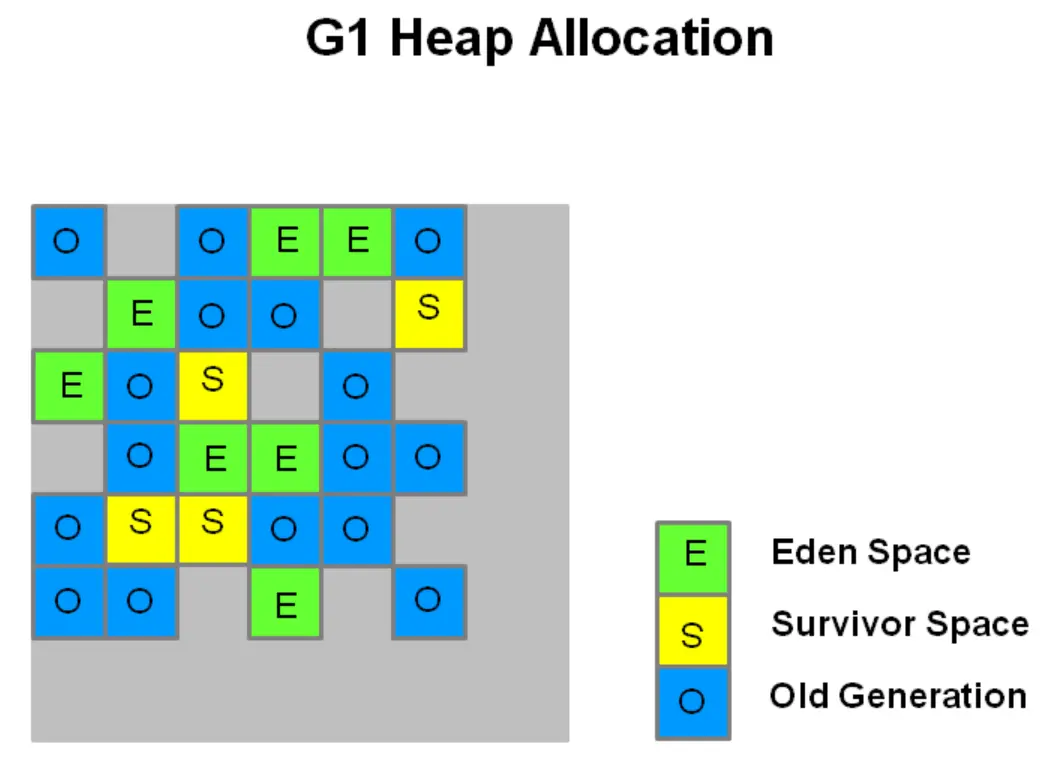 G1 Heap Allocation

O O E E O
E O O S
E O S O
O E E O O
O S S O O
O O E O

E Eden Space
S Survivor Space
O Old Generation